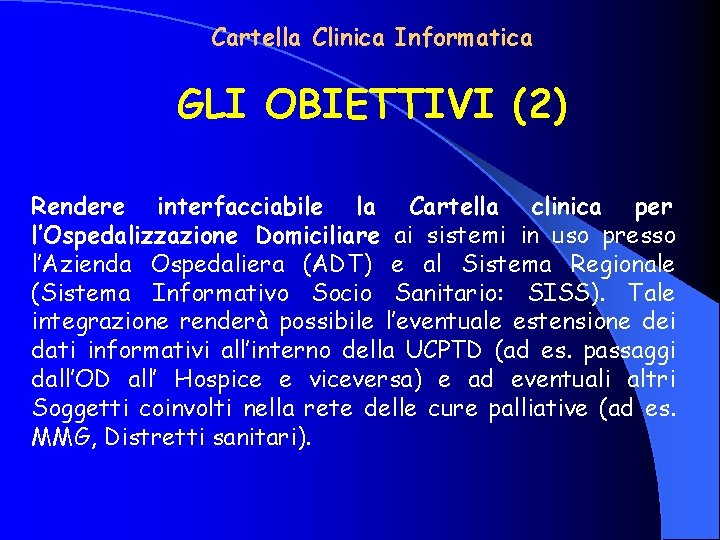 Cartella Clinica Informatica

GLI OBIETTIVI (2)

Rendere interfacciabile la Cartella clinica per l'Ospedalizzazione Domiciliare ai sistemi in uso presso l'Azienda Ospedaliera (ADT) e al Sistema Regionale (Sistema Informativo Socio Sanitario: SISS). Tale integrazione renderà possibile l'eventuale estensione dei dati informativi all'interno della UCPTD (ad es. passaggi dall'OD all' Hospice e viceversa) e ad eventuali altri Soggetti coinvolti nella rete delle cure palliative (ad es. MMG, Distretti sanitari).